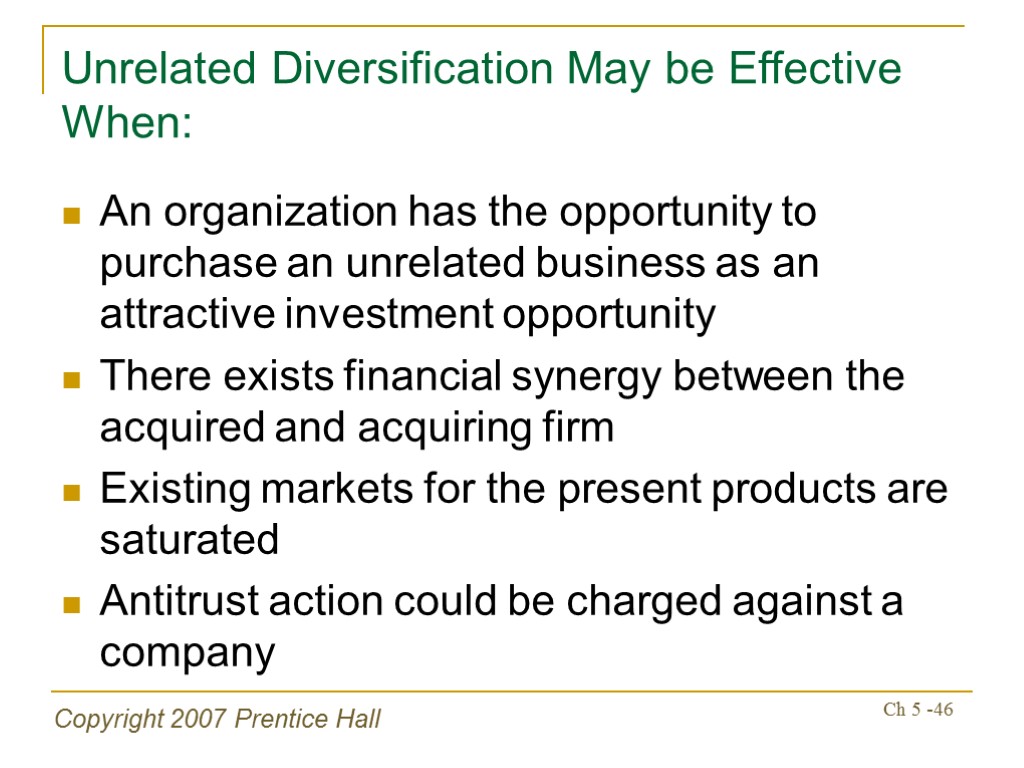 Unrelated Diversification May be Effective When:

An organization has the opportunity to purchase an unrelated business as an attractive investment opportunity

There exists financial synergy between the acquired and acquiring firm

Existing markets for the present products are saturated

Antitrust action could be charged against a company

Copyright 2007 Prentice Hall

Ch 5 -46